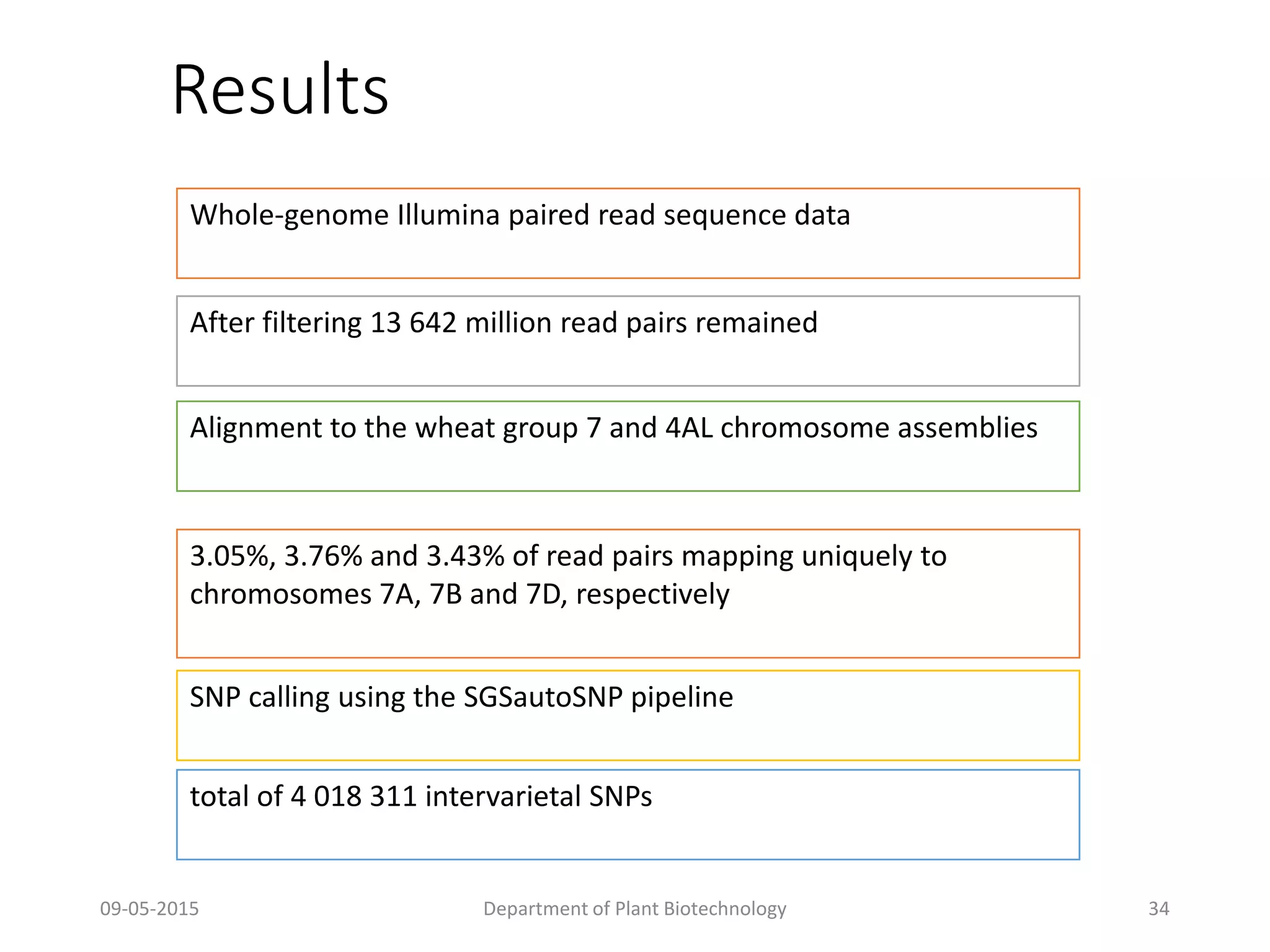 Results

Whole-genome Illumina paired read sequence data

After filtering 13 642 million read pairs remained

Alignment to the wheat group 7 and 4AL chromosome assemblies

3.05%, 3.76% and 3.43% of read pairs mapping uniquely to chromosomes 7A, 7B and 7D, respectively

SNP calling using the SGSautoSNP pipeline

total of 4 018 311 intervarietal SNPs

09-05-2015

Department of Plant Biotechnology

34